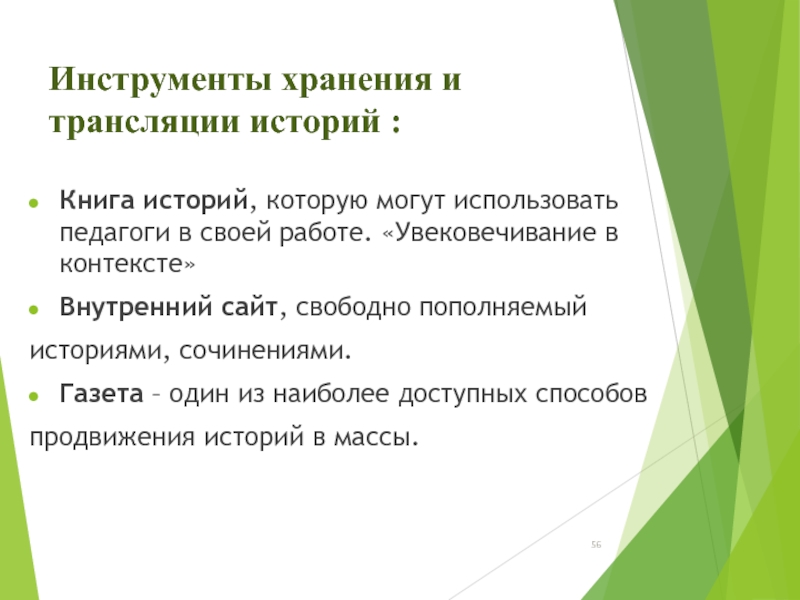 Инструменты хранения и трансляции историй :

Книга историй, которую могут использовать педагоги в своей работе. «Увековечивание в контексте»

Внутренний сайт, свободно пополняемый историями, сочинениями.

Газета – один из наиболее доступных способов продвижения историй в массы.

56